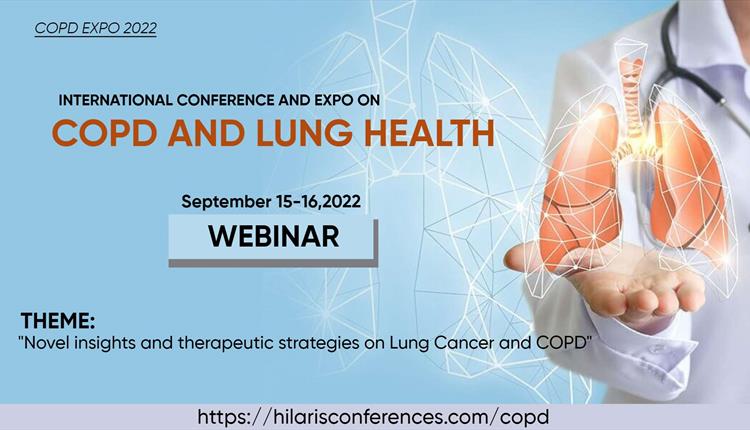 COPD EXPO 2022

INTERNATIONAL CONFERENCE AND EXPO ON
COPD AND LUNG HEALTH

September 15-16,2022

WEBINAR

THEME:
"Novel insights and therapeutic strategies on Lung Cancer and COPD"

https://hilarisconferences.com/copd